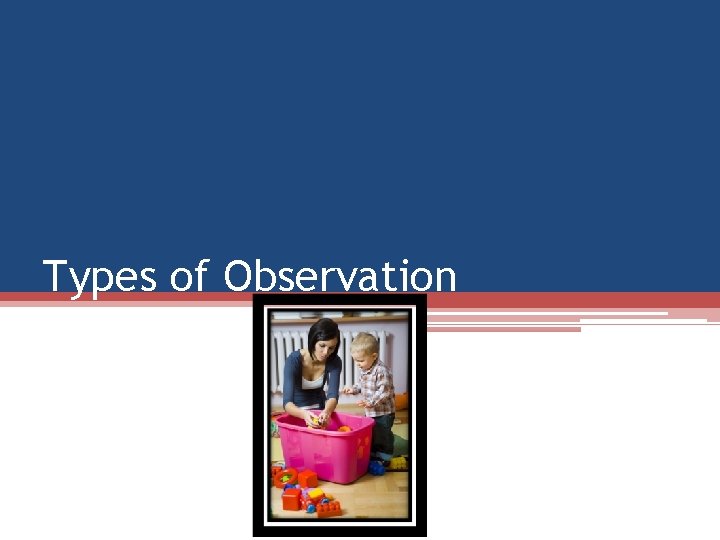 Types of Observation